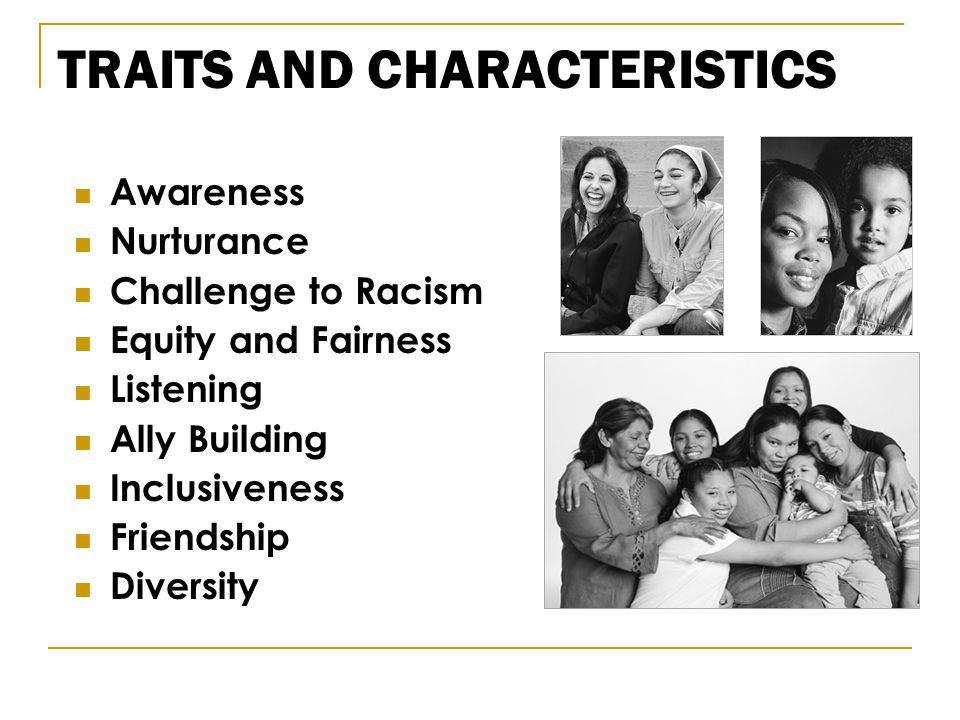 TRAITS AND CHARACTERISTICS

- Awareness
- Nurturance
- Challenge to Racism
- Equity and Fairness
- Listening
- Ally Building
- Inclusiveness
- Friendship
- Diversity